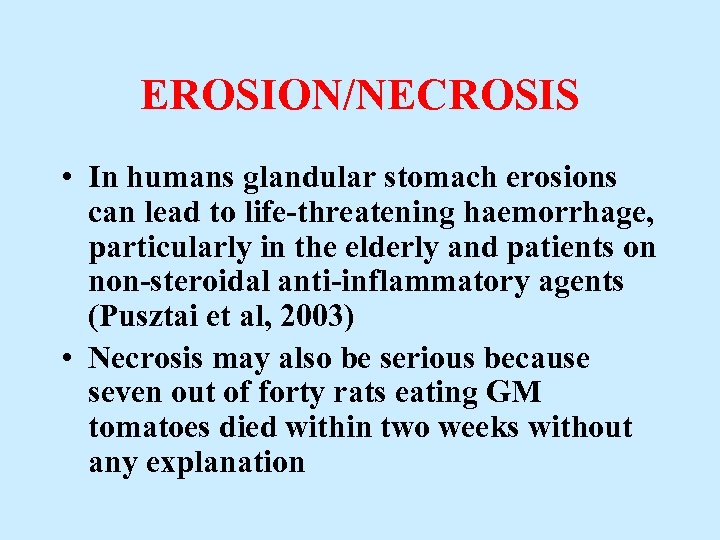 EROSION/NECROSIS

• In humans glandular stomach erosions can lead to life-threatening haemorrhage, particularly in the elderly and patients on non-steroidal anti-inflammatory agents (Pusztai et al, 2003)

• Necrosis may also be serious because seven out of forty rats eating GM tomatoes died within two weeks without any explanation